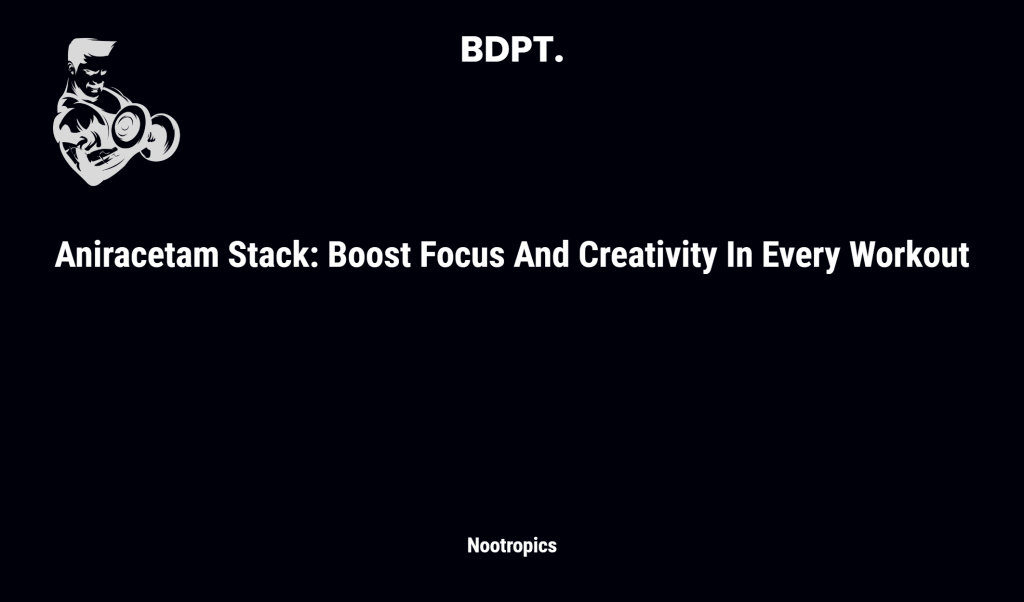 BDPT.

Aniracetam Stack: Boost Focus And Creativity In Every Workout

Nootropics